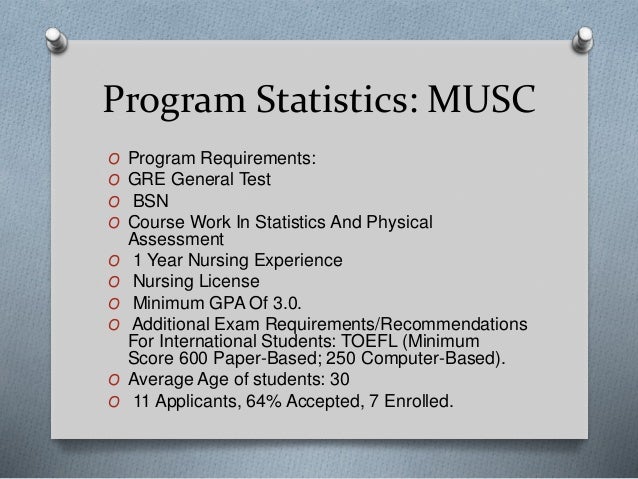 Program Statistics: MUSC

O Program Requirements:
O GRE General Test
O BSN
O Course Work In Statistics And Physical Assessment
O 1 Year Nursing Experience
O Nursing License
O Minimum GPA Of 3.0.
O Additional Exam Requirements/Recommendations For International Students: TOEFL (Minimum Score 600 Paper-Based; 250 Computer-Based).
O Average Age of students: 30
O 11 Applicants, 64% Accepted, 7 Enrolled.